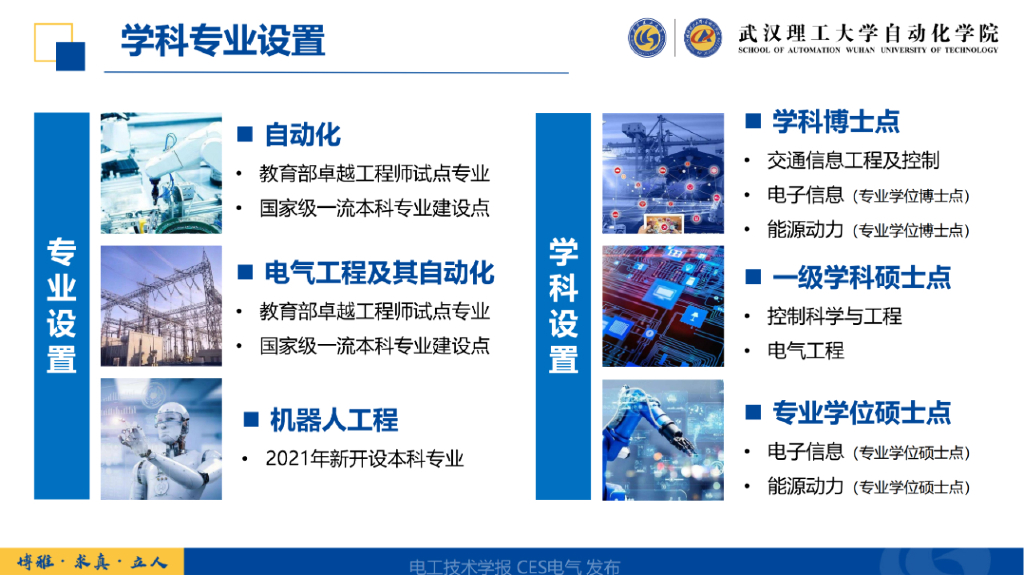 学科专业设置

武汉理工大学自动化学院
SCHOOL OF AUTOMATION WUHAN UNIVERSITY OF TECHNOLOGY

专业设置

■ 自动化
• 教育部卓越工程师试点专业
• 国家级一流本科专业建设点

■ 电气工程及其自动化
• 教育部卓越工程师试点专业
• 国家级一流本科专业建设点

■ 机器人工程
• 2021年新开设本科专业

学科设置

■ 学科博士点
• 交通信息工程及控制
• 电子信息（专业学位博士点）
• 能源动力（专业学位博士点）

■ 一级学科硕士点
• 控制科学与工程
• 电气工程

■ 专业学位硕士点
• 电子信息（专业学位硕士点）
• 能源动力（专业学位硕士点）

博雅·求真·立人

电工技术学报 CES电气 发布